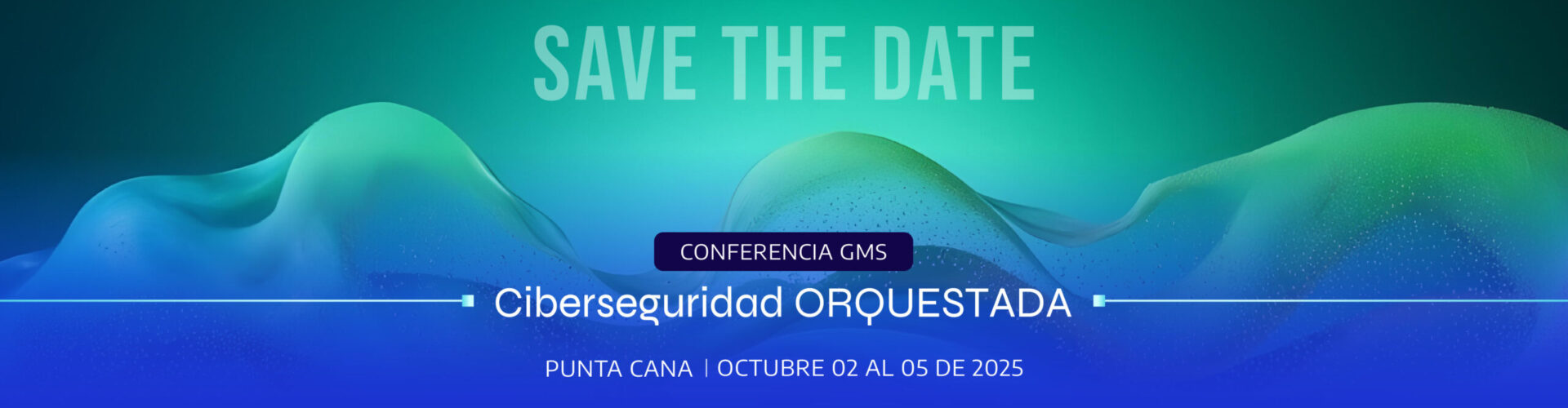 SAVE THE DATE

CONFERENCIA GMS

Ciberseguridad ORQUESTADA

PUNTA CANA | OCTUBRE 02 AL 05 DE 2025